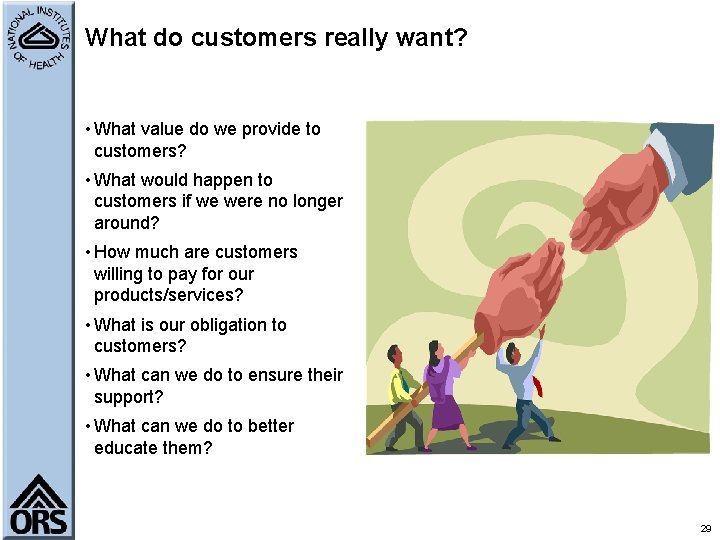 NATIONAL INSTITUTES OF HEALTH

What do customers really want?

• What value do we provide to customers?

• What would happen to customers if we were no longer around?

• How much are customers willing to pay for our products/services?

• What is our obligation to customers?

• What can we do to ensure their support?

• What can we do to better educate them?

ORS

29